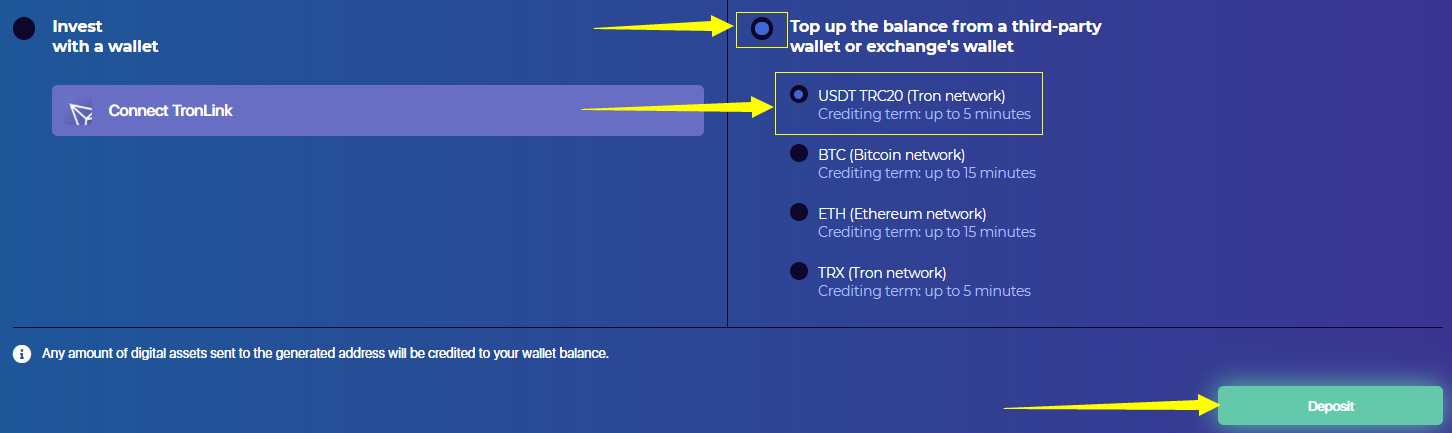 Invest with a wallet

Connect TronLink

Top up the balance from a third-party wallet or exchange's wallet

USDT TRC20 (Tron network)
Crediting term: up to 5 minutes

BTC (Bitcoin network)
Crediting term: up to 15 minutes

ETH (Ethereum network)
Crediting term: up to 15 minutes

TRX (Tron network)
Crediting term: up to 5 minutes

Any amount of digital assets sent to the generated address will be credited to your wallet balance.

Deposit